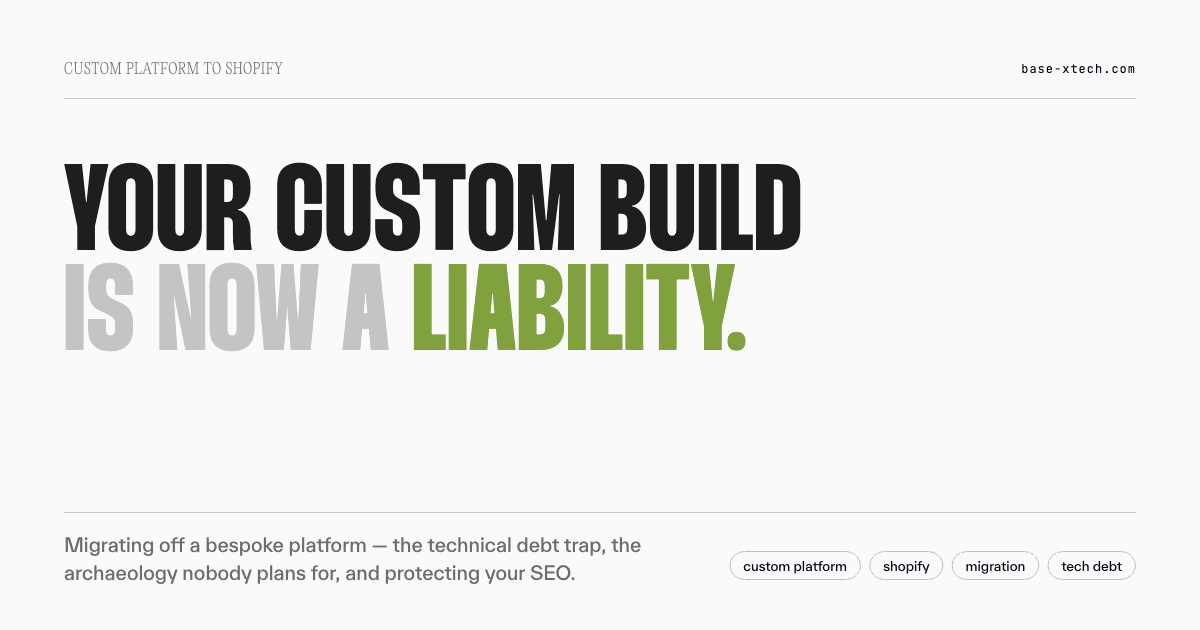 CUSTOM PLATFORM TO SHOPIFY

base-xtech.com

YOUR CUSTOM BUILD IS NOW A LIABILITY.

Migrating off a bespoke platform — the technical debt trap, the archaeology nobody plans for, and protecting your SEO.

custom platform

shopify

migration

tech debt